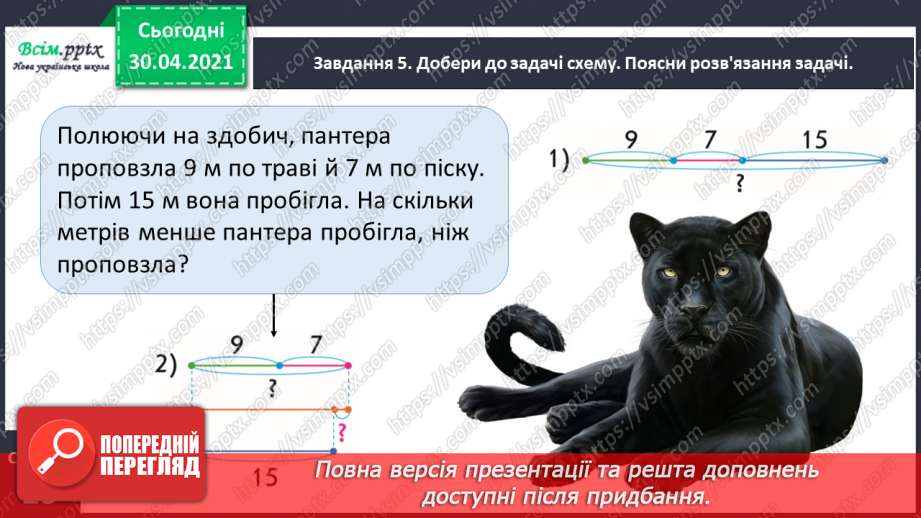 Всім.pptx
Нова українська школа

Сьогодні
30.04.2021

Завдання 5. Добери до задачі схему. Поясни розв'язання задачі.

Полюючи на здобич, пантера проповзла 9 м по траві й 7 м по піску. Потім 15 м вона пробігла. На скільки метрів менше пантера пробігла, ніж проповзла?

1) 9 7 15
?

2) 9 7
?
?
15

ПОПЕРЕДНІЙ ПЕРЕГЛЯД

Повна версія презентації та решта доповнень доступні після придбання.

https://vsimpptx.com